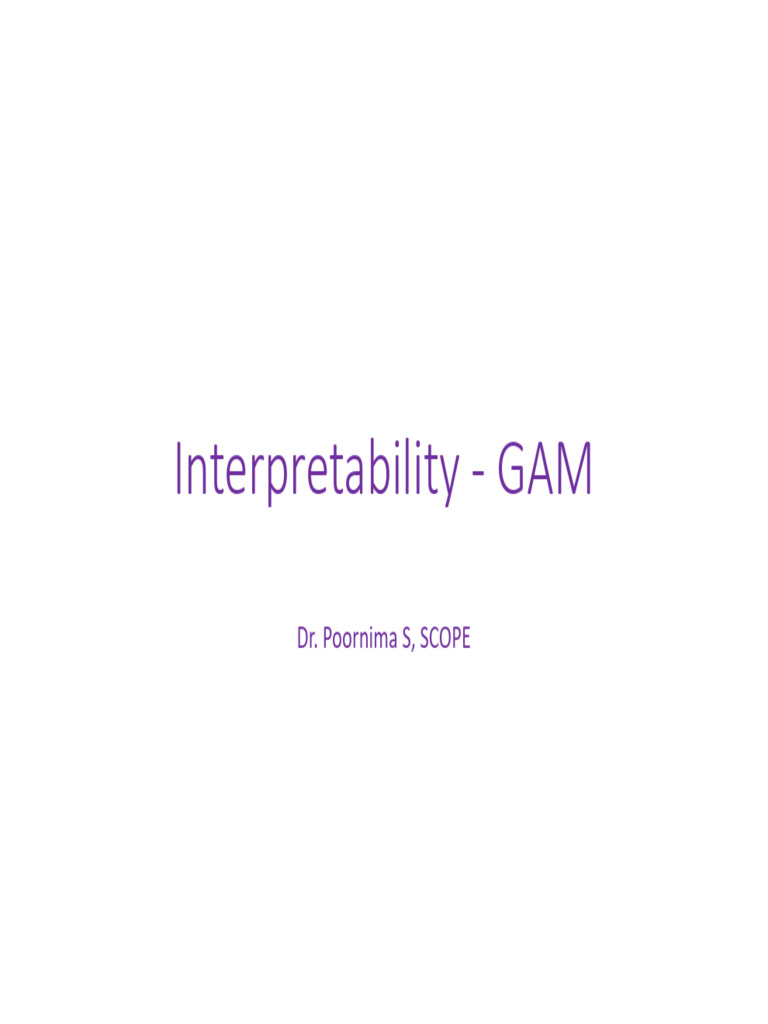 Interpretability - GAM

Dr. Poornima S, SCOPE